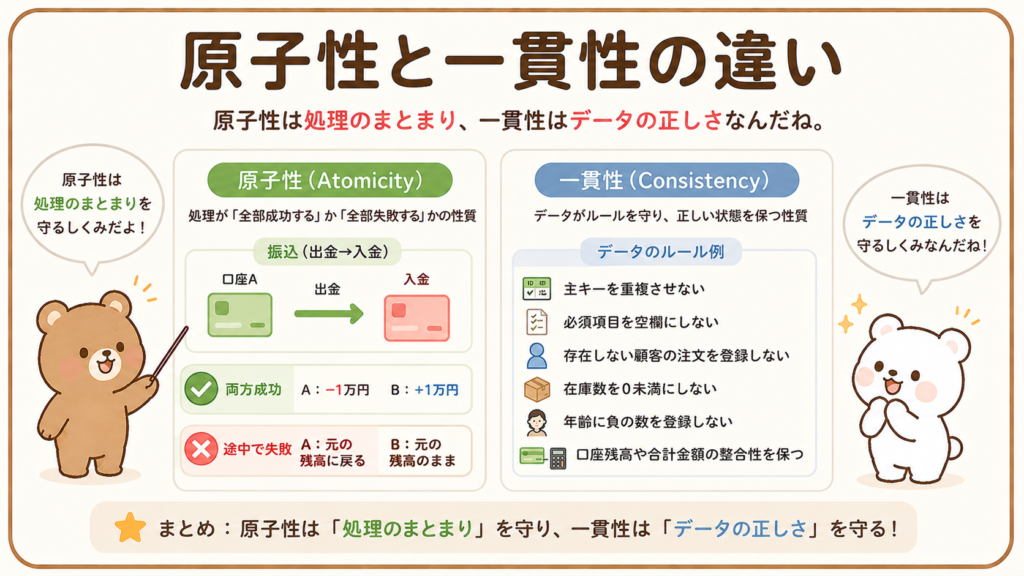 原子性と一貫性の違い

原子性は処理のまとまり、一貫性はデータの正しさなんだね。

原子性は処理のまとまりを守るしくみだよ！

原子性（Atomicity）

処理が「全部成功する」か「全部失敗する」かの性質

振込（出金→入金）

口座A

出金

入金

両方成功　A：−1万円　B：+1万円

途中で失敗　A：元の残高に戻る　B：元の残高のまま

一貫性（Consistency）

データがルールを守り、正しい状態を保つ性質

データのルール例

主キーを重複させない

必須項目を空欄にしない

存在しない顧客の注文を登録しない

在庫数を0未満にしない

年齢に負の数を登録しない

口座残高や合計金額の整合性を保つ

一貫性はデータの正しさを守るしくみなんだね！

まとめ：原子性は「処理のまとまり」を守り、一貫性は「データの正しさ」を守る！